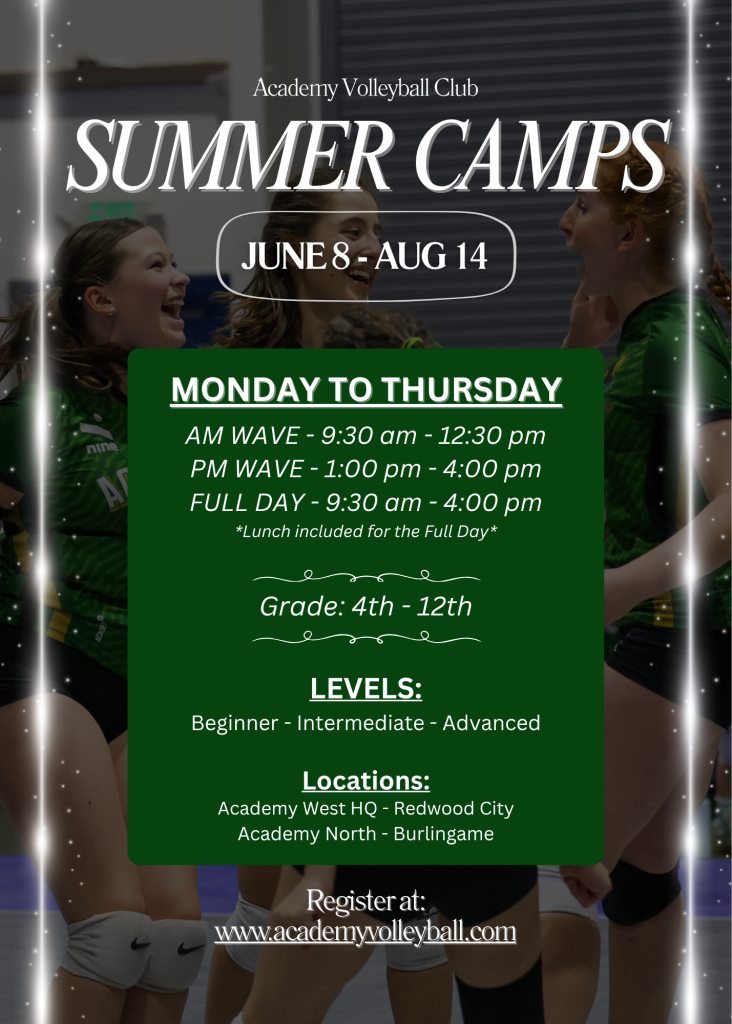 Academy Volleyball Club

SUMMER CAMPS

JUNE 8 - AUG 14

MONDAY TO THURSDAY

AM WAVE - 9:30 am - 12:30 pm
PM WAVE - 1:00 pm - 4:00 pm
FULL DAY - 9:30 am - 4:00 pm
*Lunch included for the Full Day*

Grade: 4th - 12th

LEVELS:
Beginner - Intermediate - Advanced

Locations:
Academy West HQ - Redwood City
Academy North - Burlingame

Register at:
www.academyvolleyball.com